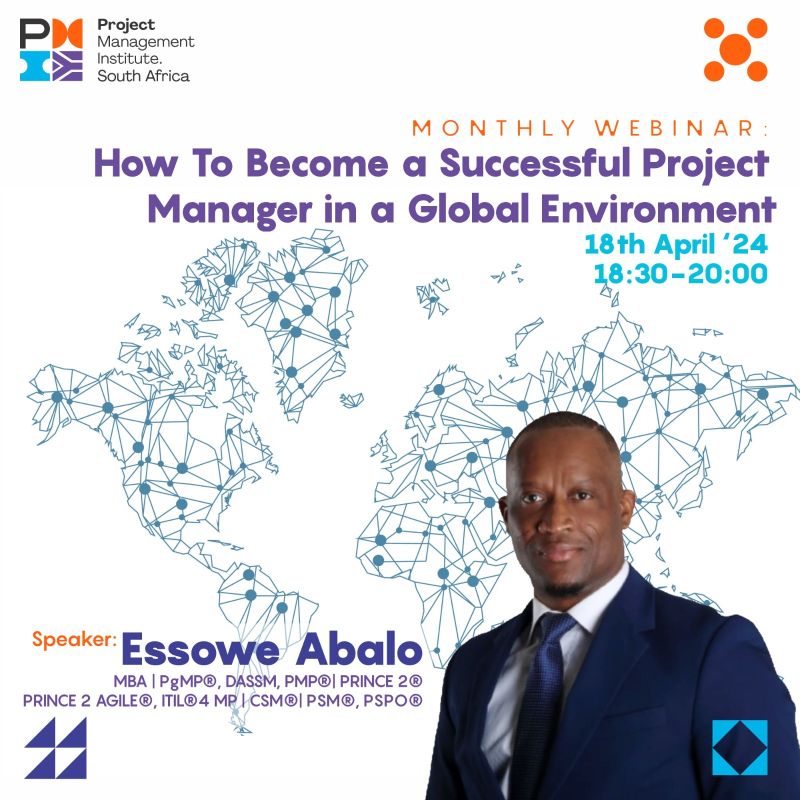 Project Management Institute. South Africa

MONTHLY WEBINAR:

How To Become a Successful Project Manager in a Global Environment

18th April '24
18:30-20:00

Speaker: Essowe Abalo

MBA | PgMP®, DASSM, PMP®| PRINCE 2®
PRINCE 2 AGILE®, ITIL®4 MP | CSM®| PSM®, PSPO®